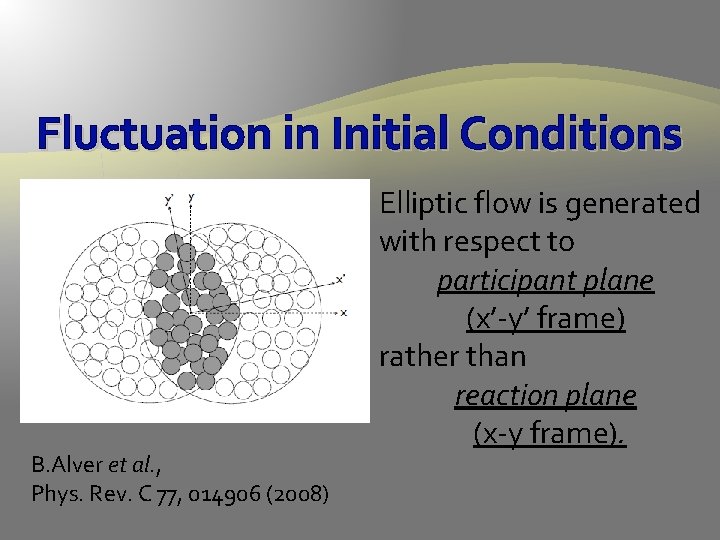 Fluctuation in Initial Conditions

y' y x' x

Elliptic flow is generated with respect to participant plane (x'-y' frame) rather than reaction plane (x-y frame).

B.Alver et al., Phys. Rev. C 77, 014906 (2008)